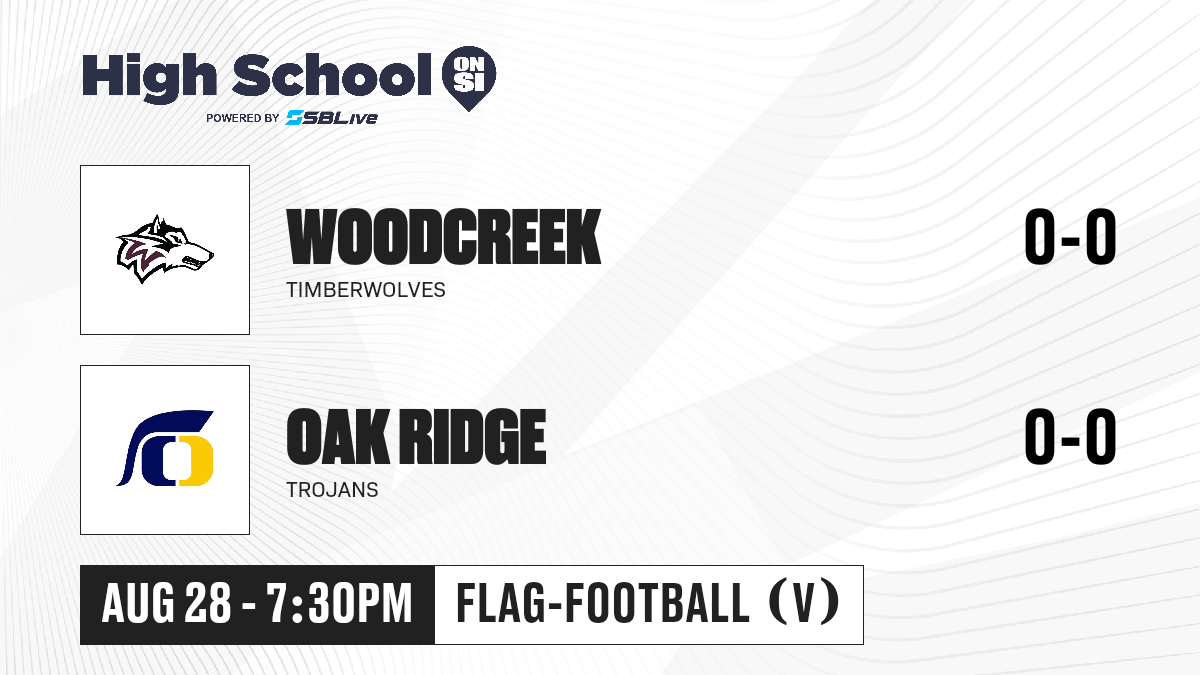 High School ON SI
POWERED BY SBLive

WOODCREEK
TIMBERWOLVES
0-0

OAK RIDGE
TROJANS
0-0

AUG 28 - 7:30PM
FLAG-FOOTBALL (V)